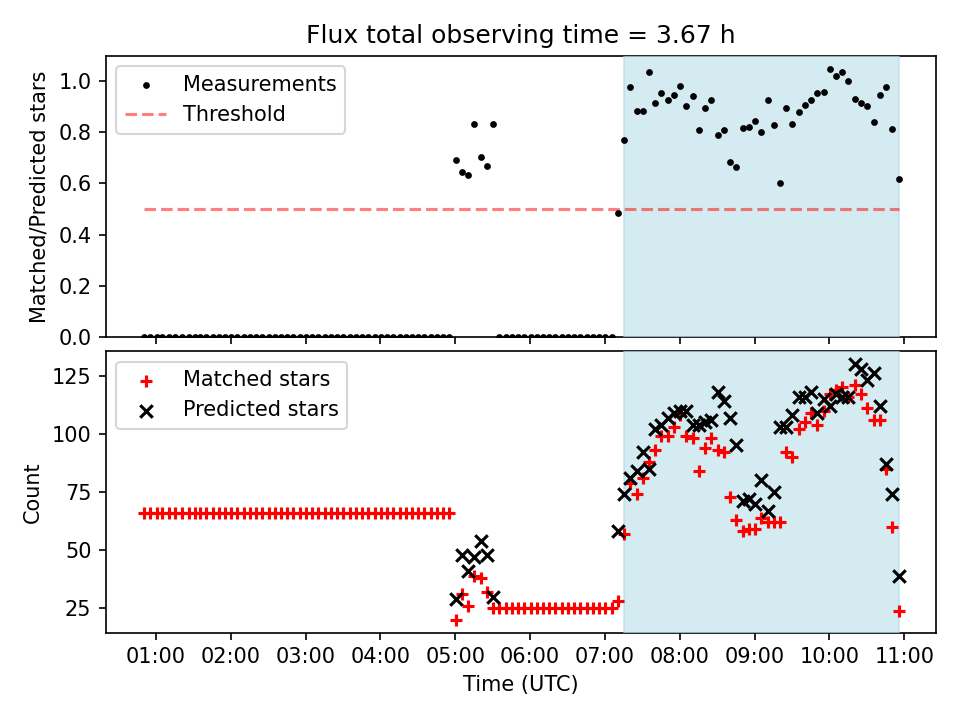 Flux total observing time = 3.67 h

Measurements
Threshold

Matched/Predicted stars

1.0
0.8
0.6
0.4
0.2
0.0

Matched stars
Predicted stars

Count

125
100
75
50
25

01:00 02:00 03:00 04:00 05:00 06:00 07:00 08:00 09:00 10:00 11:00

Time (UTC)